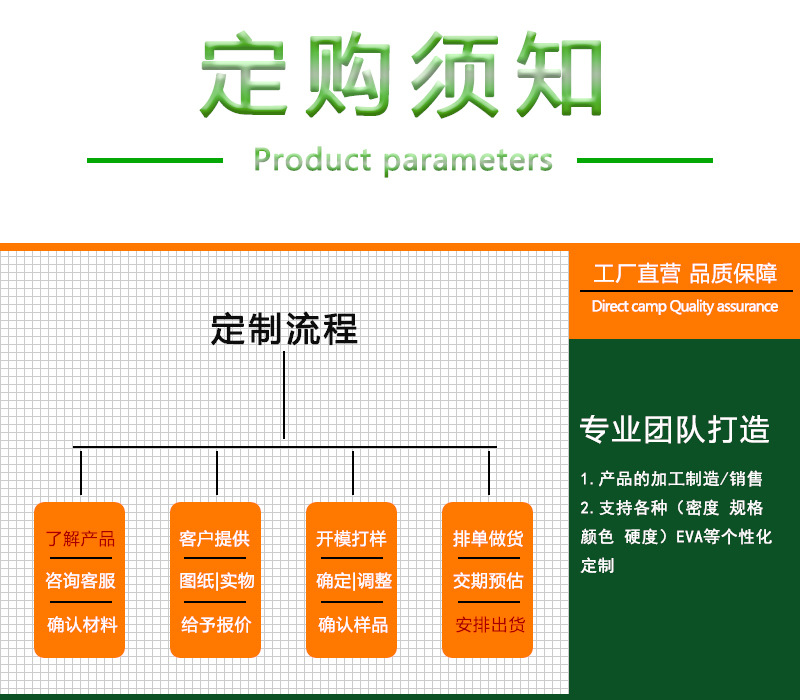 定购须知

Product parameters

定制流程

了解产品
咨询客服
确认材料

客户提供
图纸|实物
给予报价

开模打样
确定|调整
确认样品

排单做货
交期预估
安排出货

工厂直营 品质保障

Direct camp Quality assurance

专业团队打造

1. 产品的加工制造/销售
2. 支持各种（密度 规格 颜色 硬度）EVA等个性化定制